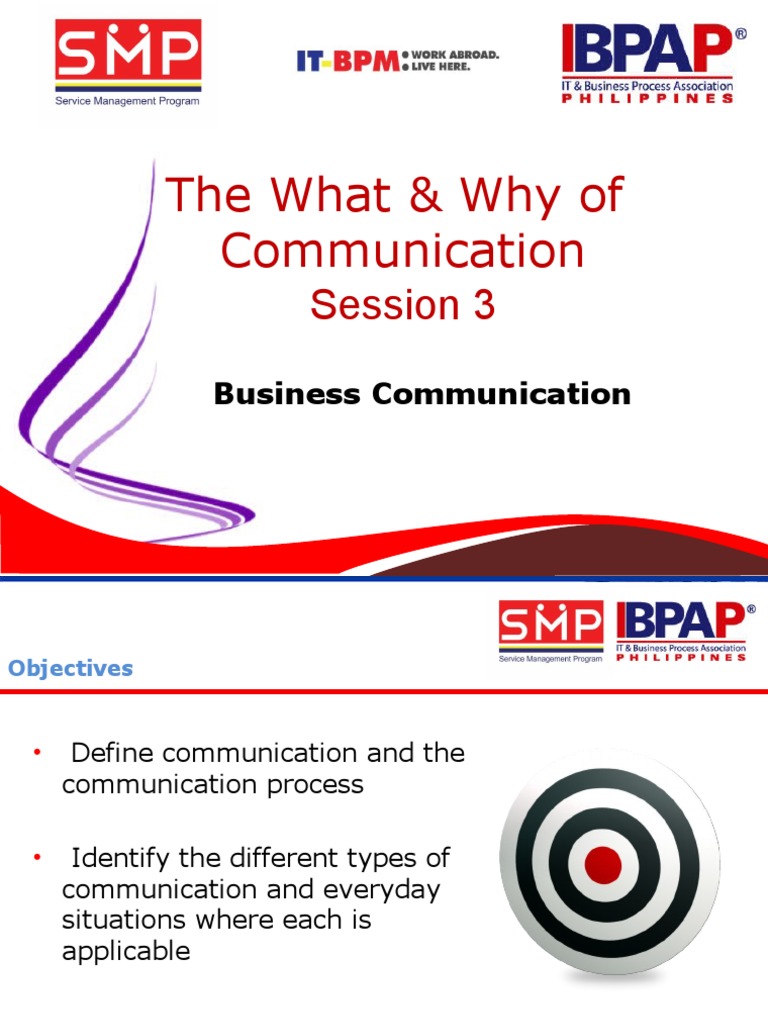 SMP
Service Management Program

IT-BPM • WORK ABROAD. • LIVE HERE.

IBPAP®
IT & Business Process Association
PHILIPPINES

The What & Why of Communication
Session 3

Business Communication

SMP
Service Management Program

IBPAP®
IT & Business Process Association
PHILIPPINES

Objectives

• Define communication and the communication process

• Identify the different types of communication and everyday situations where each is applicable